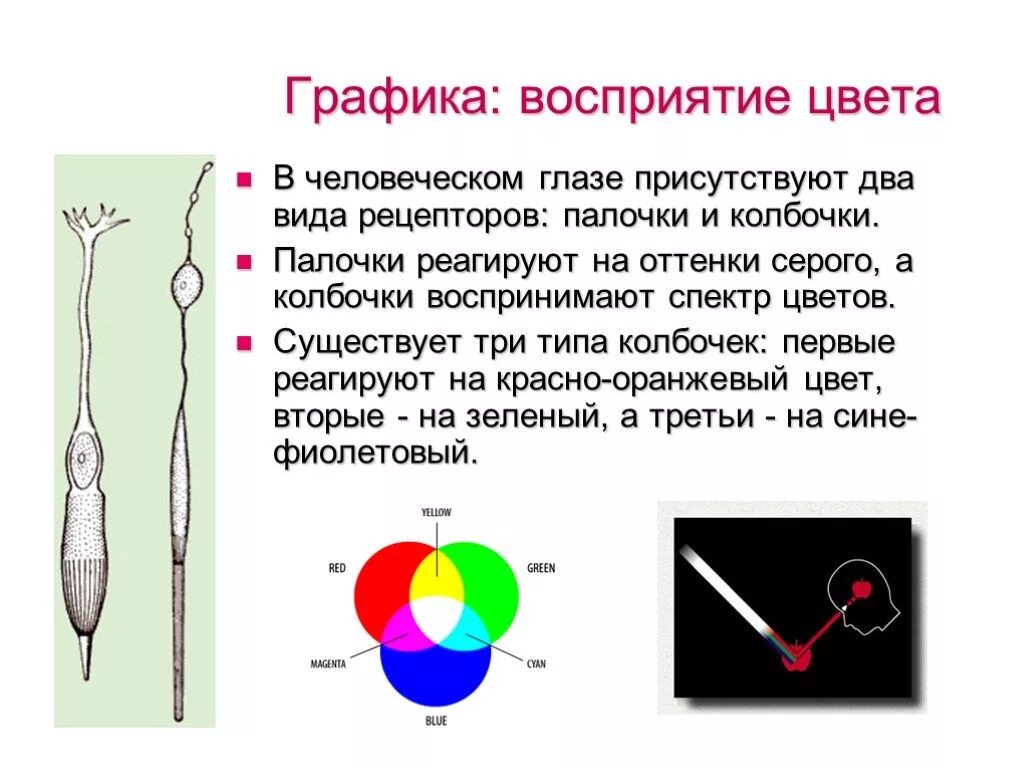 Графика: восприятие цвета

В человеческом глазе присутствуют два вида рецепторов: палочки и колбочки.

Палочки реагируют на оттенки серого, а колбочки воспринимают спектр цветов.

Существует три типа колбочек: первые реагируют на красно-оранжевый цвет, вторые - на зеленый, а третьи - на сине-фиолетовый.

YELLOW
RED
GREEN
MAGENTA
CYAN
BLUE